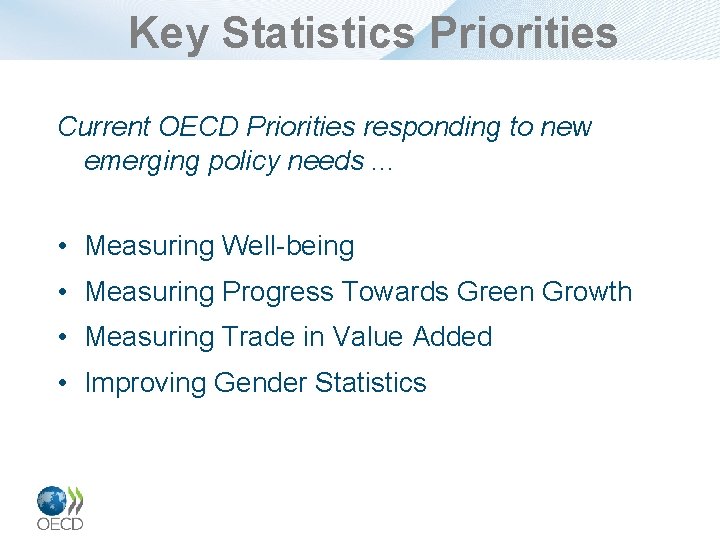 Key Statistics Priorities

Current OECD Priorities responding to new emerging policy needs …

• Measuring Well-being
• Measuring Progress Towards Green Growth
• Measuring Trade in Value Added
• Improving Gender Statistics

OECD